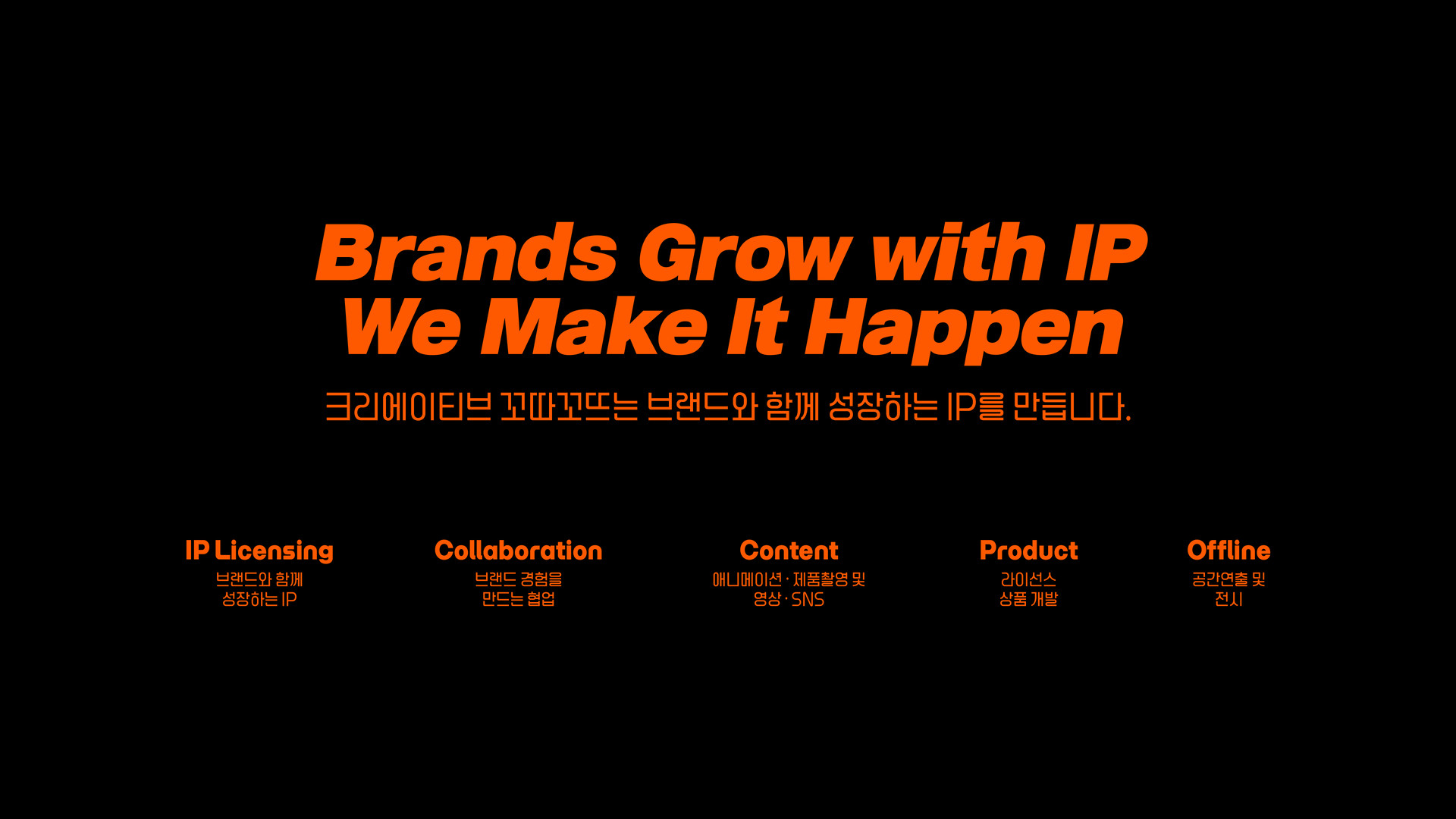 Brands Grow with IP
We Make It Happen

크리에이티브 꼬따꼬뜨는 브랜드와 함께 성장하는 IP를 만듭니다.

IP Licensing
브랜드와 함께
성장하는 IP

Collaboration
브랜드 경험을
만드는 협업

Content
애니메이션 · 제품촬영 및
영상 · SNS

Product
라이선스
상품 개발

Offline
공간연출 및
전시